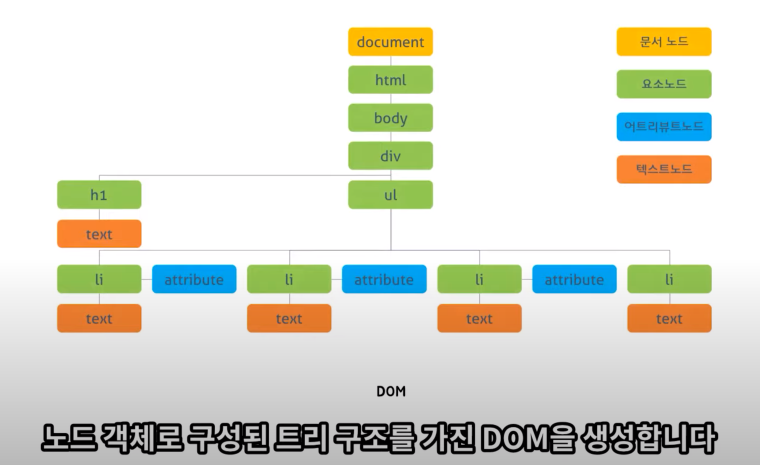 document
html
body
div
h1
ul
text
li
attribute
li
attribute
li
attribute
li
text
text
text
text

문서 노드
요소노드
어트리뷰트노드
텍스트노드

DOM

노드 객체로 구성된 트리 구조를 가진 DOM을 생성합니다